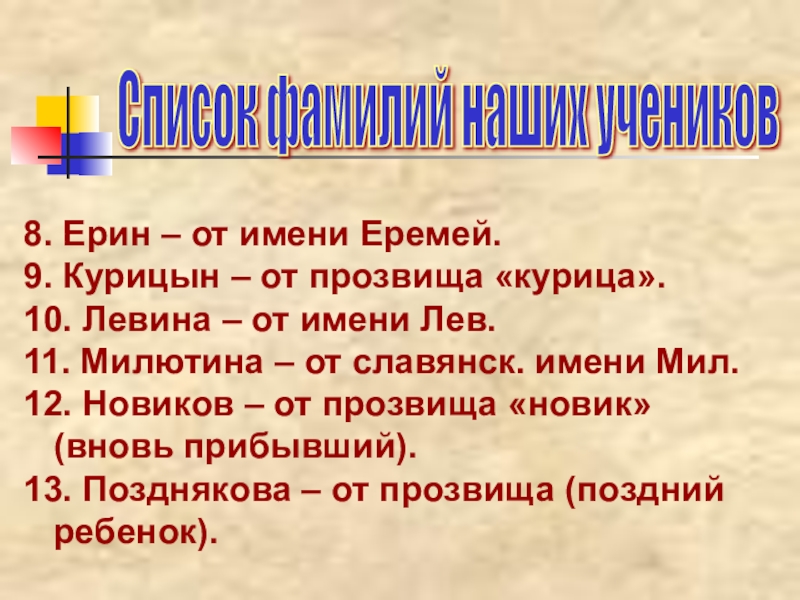 Список фамилий наших учеников

8. Ерин – от имени Еремей.
9. Курицын – от прозвища «курица».
10. Левина – от имени Лев.
11. Милютина – от славянск. имени Мил.
12. Новиков – от прозвища «новик» (вновь прибывший).
13. Позднякова – от прозвища (поздний ребенок).